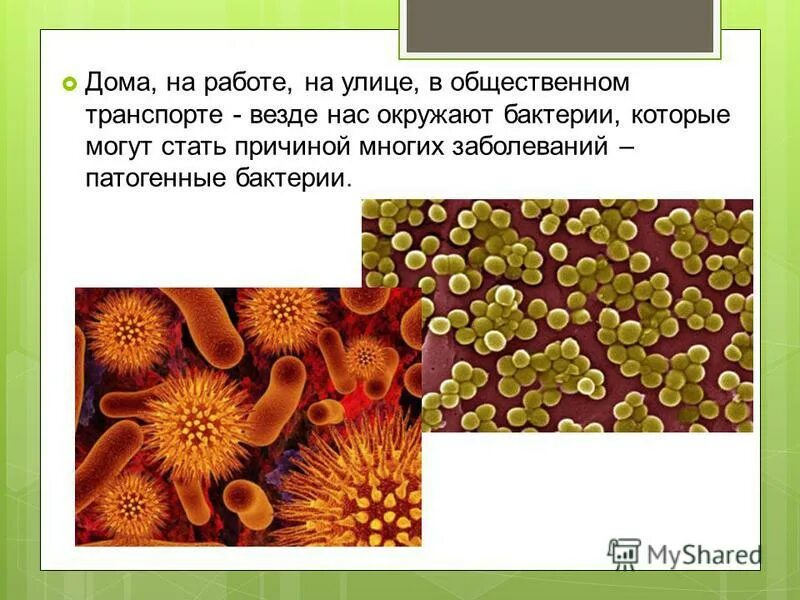 Дома, на работе, на улице, в общественном транспорте - везде нас окружают бактерии, которые могут стать причиной многих заболеваний – патогенные бактерии.

MyShared